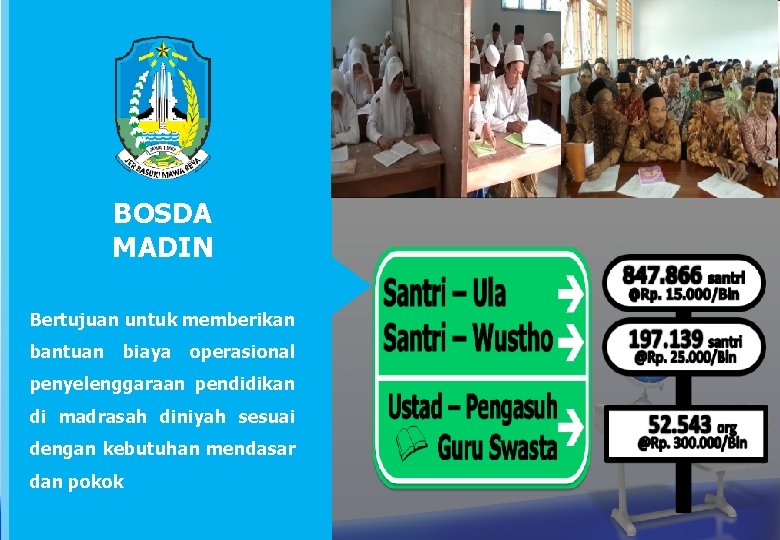 JER BASUKI MAWA BEYA

BOSDA
MADIN

Bertujuan untuk memberikan bantuan biaya operasional penyelenggaraan pendidikan di madrasah diniyah sesuai dengan kebutuhan mendasar dan pokok

Santri – Ula
Santri – Wustho

Ustad – Pengasuh
Guru Swasta

847.866 santri
@Rp. 15.000/Bln

197.139 santri
@Rp. 25.000/Bln

52.543 org
@Rp. 300.000/Bln